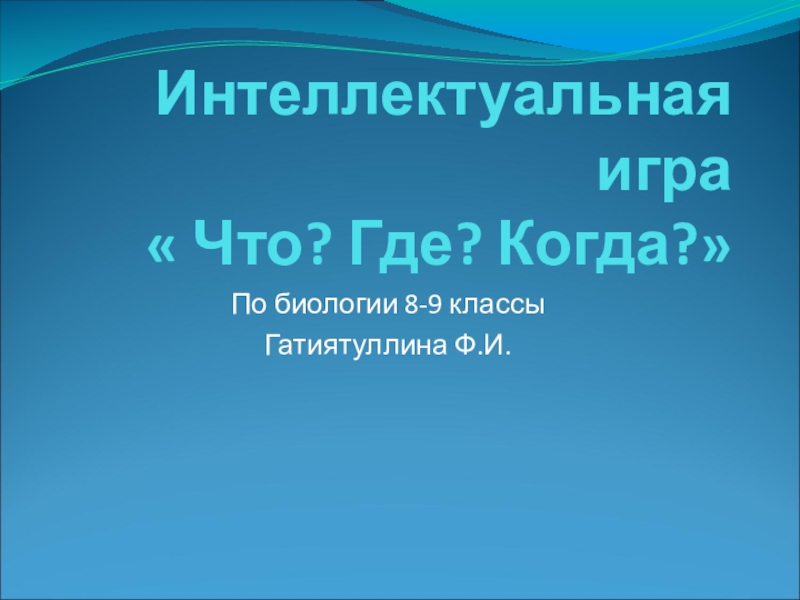 Интеллектуальная игра
« Что? Где? Когда?»

По биологии 8-9 классы

Гатиятуллина Ф.И.